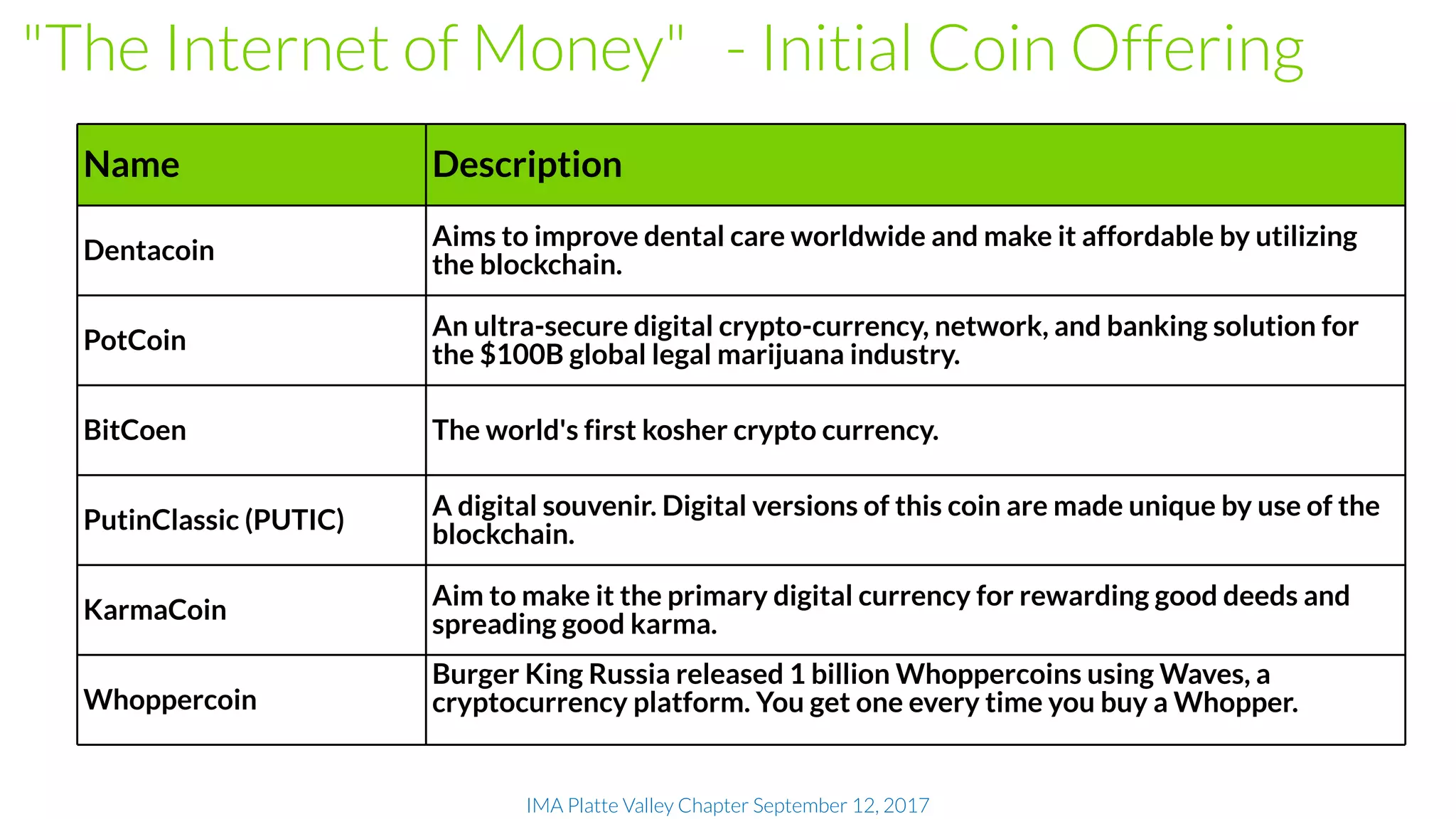 "The Internet of Money" - Initial Coin Offering

| Name | Description |
|---|---|
| Dentacoin | Aims to improve dental care worldwide and make it affordable by utilizing the blockchain. |
| PotCoin | An ultra-secure digital crypto-currency, network, and banking solution for the \$100B global legal marijuana industry. |
| BitCoen | The world's first kosher crypto currency. |
| PutinClassic (PUTIC) | A digital souvenir. Digital versions of this coin are made unique by use of the blockchain. |
| KarmaCoin | Aim to make it the primary digital currency for rewarding good deeds and spreading good karma. |
| Whoppercoin | Burger King Russia released 1 billion Whoppercoins using Waves, a cryptocurrency platform. You get one every time you buy a Whopper. |

IMA Platte Valley Chapter September 12, 2017